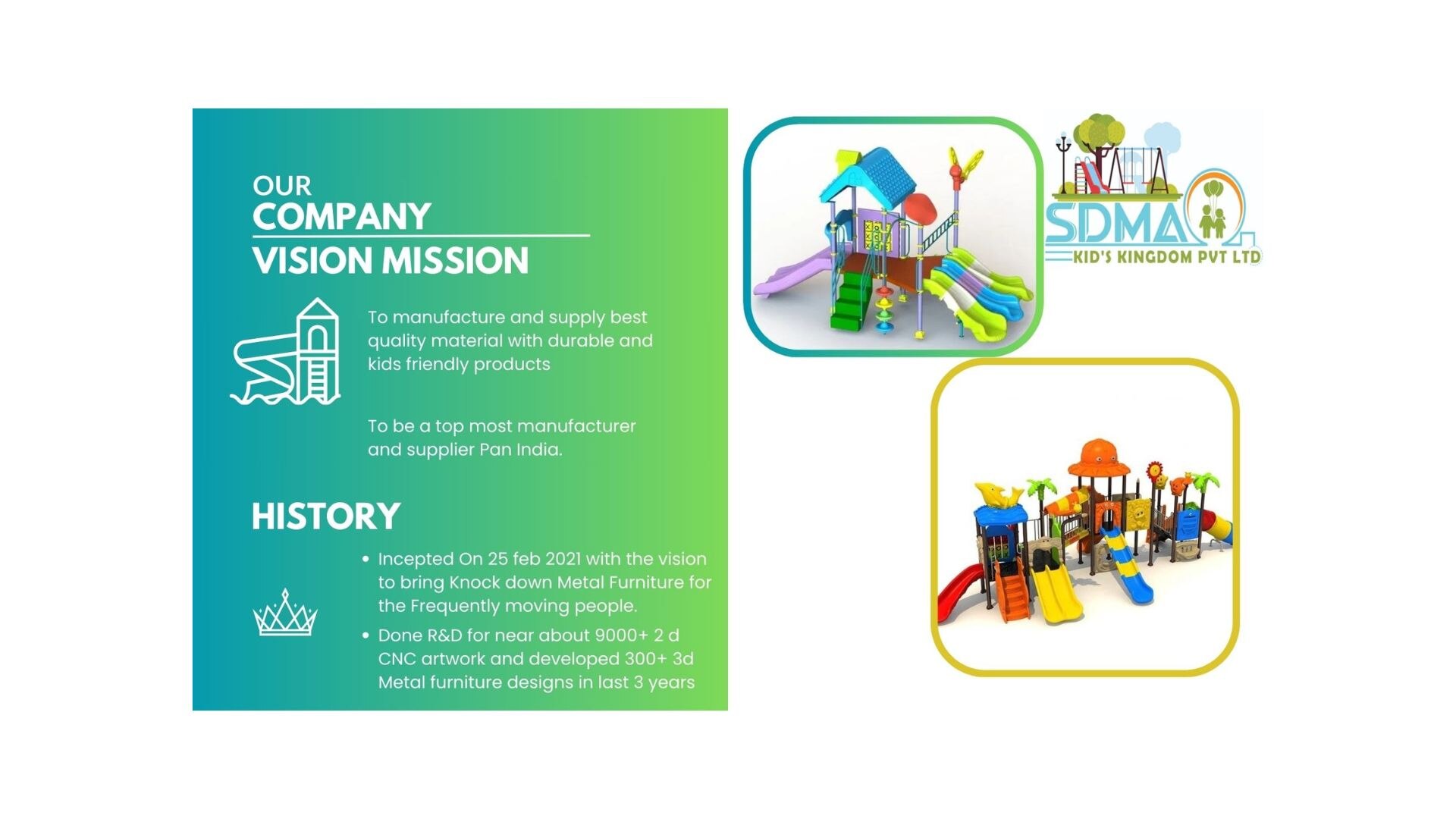 OUR
COMPANY
VISION MISSION

To manufacture and supply best quality material with durable and kids friendly products

To be a top most manufacturer and supplier Pan India.

HISTORY

• Incepted On 25 feb 2021 with the vision to bring Knock down Metal Furniture for the Frequently moving people.
• Done R&D for near about 9000+ 2 d CNC artwork and developed 300+ 3d Metal furniture designs in last 3 years

SDMA
KID'S KINGDOM PVT LTD